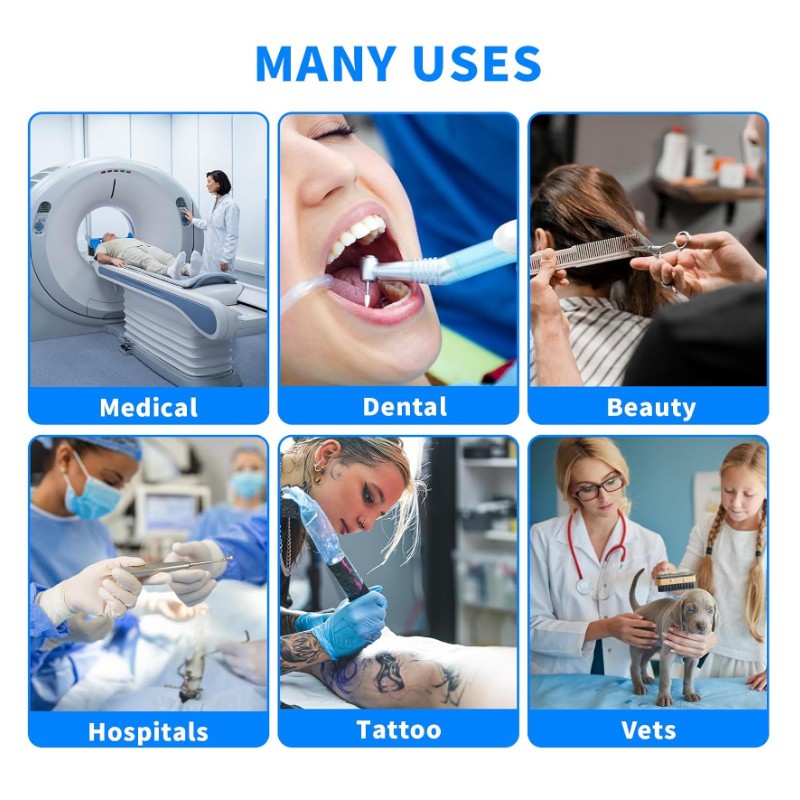 MANY USES

Medical

Dental

Beauty

Hospitals

Tattoo

Vets